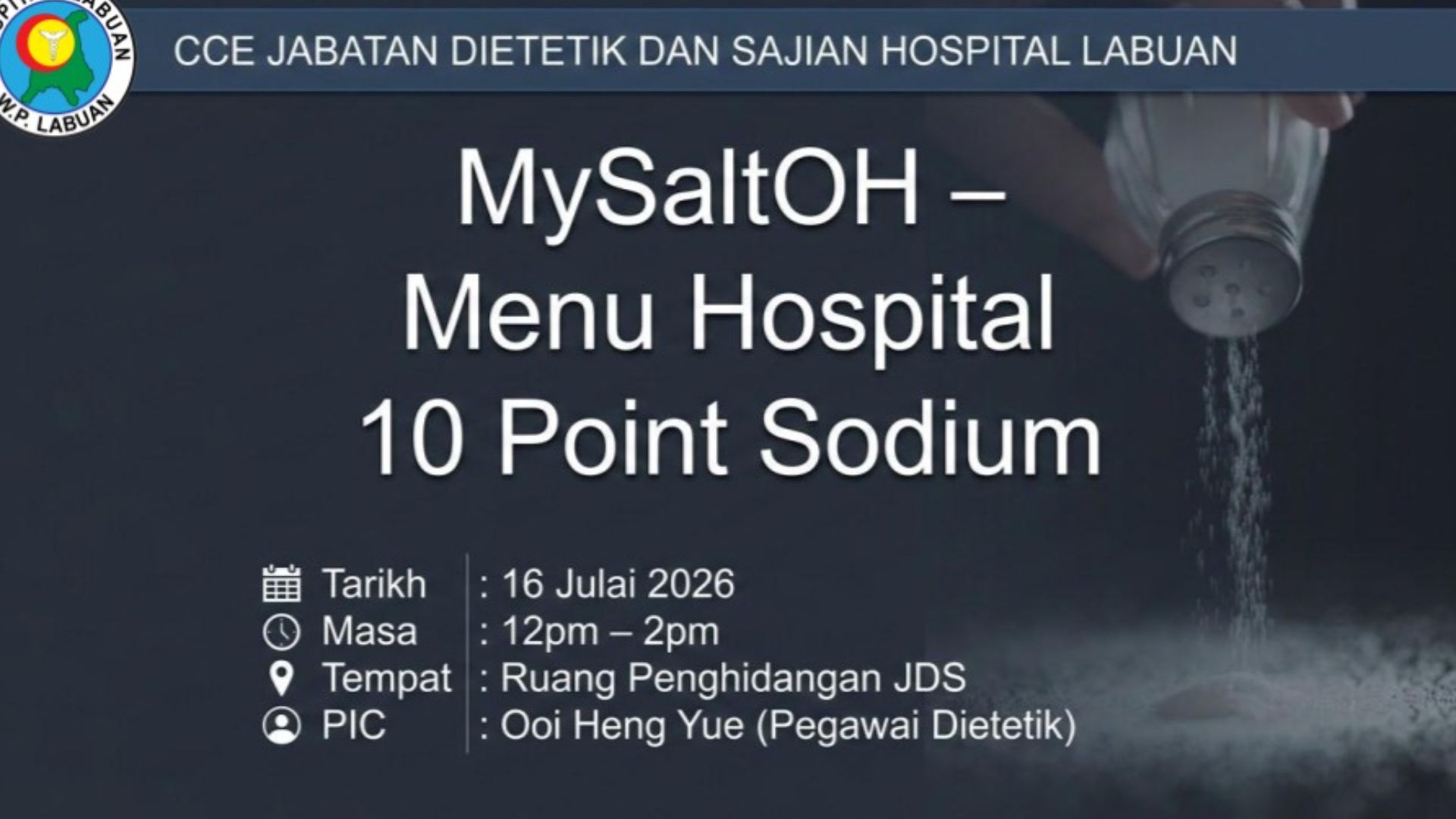 CCE JABATAN DIETETIK DAN SAJIAN HOSPITAL LABUAN

MySaltOH –
Menu Hospital
10 Point Sodium

Tarikh : 16 Julai 2026
Masa : 12pm – 2pm
Tempat : Ruang Penghidangan JDS
PIC : Ooi Heng Yue (Pegawai Dietetik)